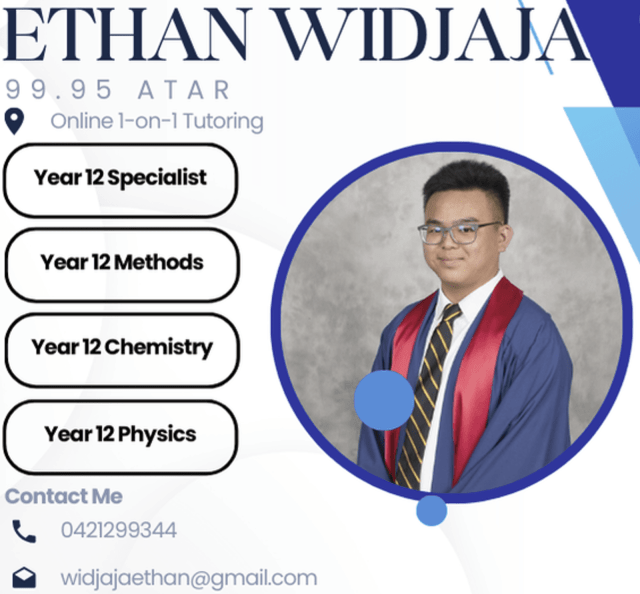 ETHAN WIDJAJA
99.95 ATAR
Online 1-on-1 Tutoring

Year 12 Specialist

Year 12 Methods

Year 12 Chemistry

Year 12 Physics

Contact Me

0421299344

widjajaethan@gmail.com